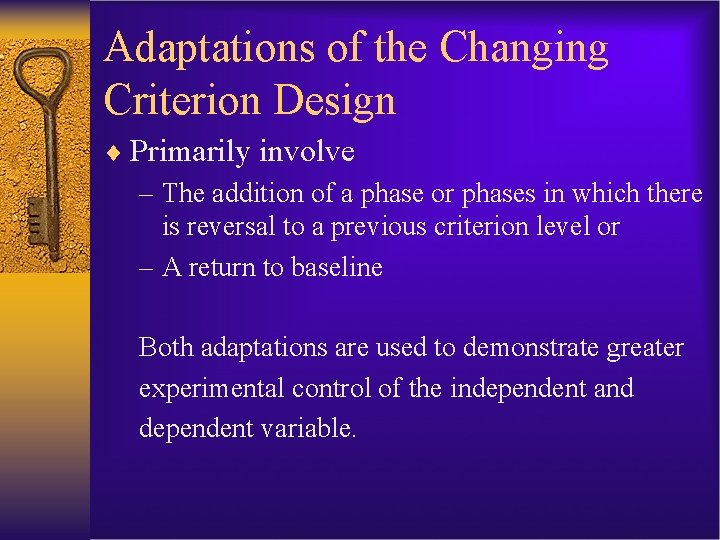 Adaptations of the Changing Criterion Design

♦ Primarily involve

– The addition of a phase or phases in which there is reversal to a previous criterion level or

– A return to baseline

Both adaptations are used to demonstrate greater experimental control of the independent and dependent variable.